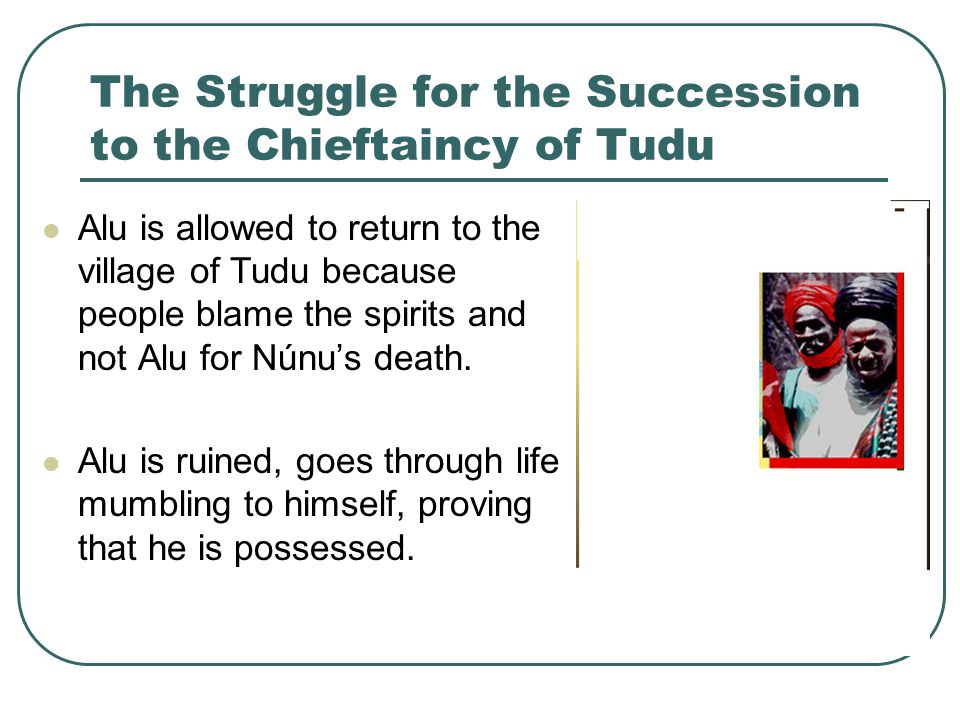 The Struggle for the Succession to the Chieftaincy of Tudu

Alu is allowed to return to the village of Tudu because people blame the spirits and not Alu for Núnu's death.

Alu is ruined, goes through life mumbling to himself, proving that he is possessed.